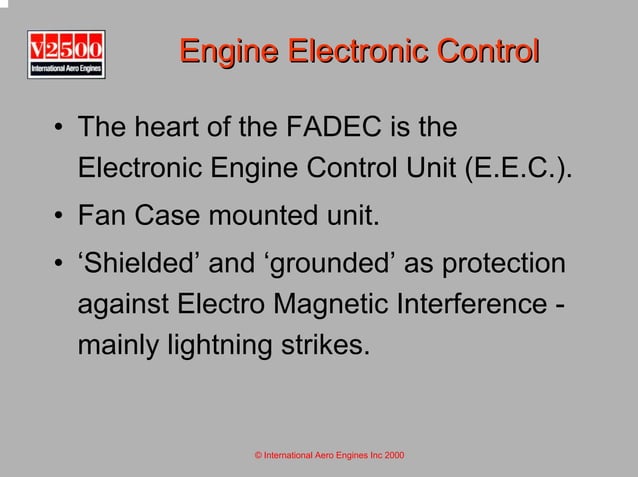 V2500
International Aero Engines

Engine Electronic Control

• The heart of the FADEC is the Electronic Engine Control Unit (E.E.C.).

• Fan Case mounted unit.

• ‘Shielded’ and ‘grounded’ as protection against Electro Magnetic Interference - mainly lightning strikes.

© International Aero Engines Inc 2000